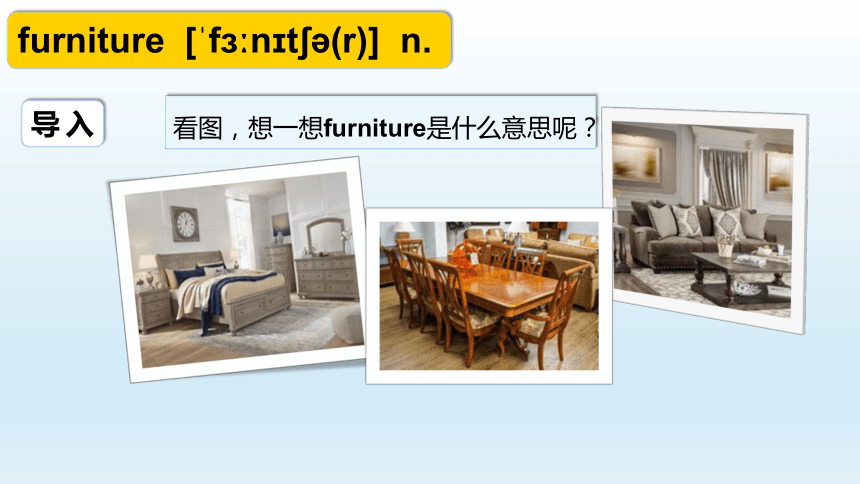 furniture [ˈfɜːnɪtʃə(r)] n.

导入

看图，想一想furniture是什么意思呢？